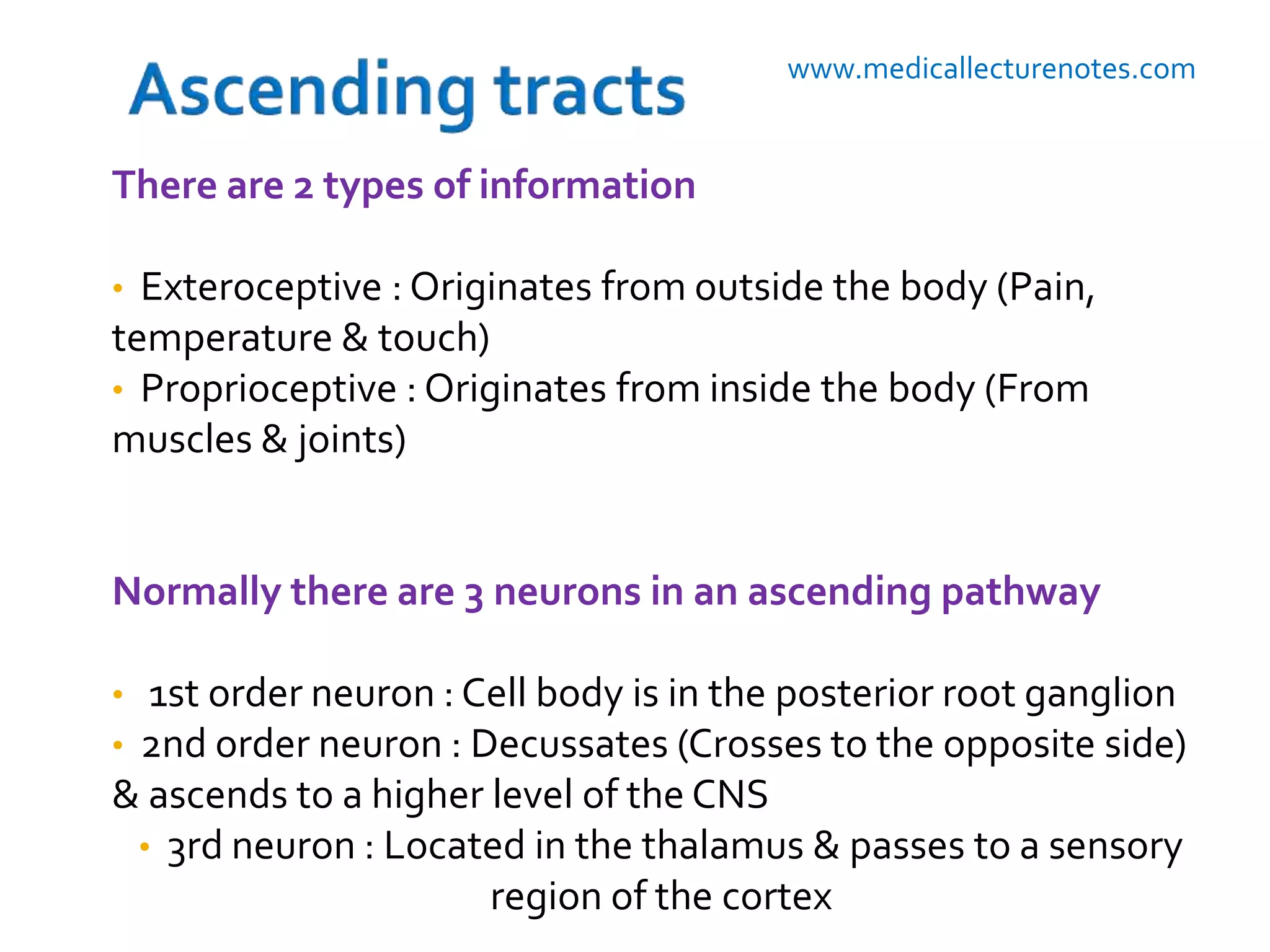 Ascending tracts

www.medicallecturenotes.com

There are 2 types of information

• Exteroceptive : Originates from outside the body (Pain, temperature & touch)
• Proprioceptive : Originates from inside the body (From muscles & joints)

Normally there are 3 neurons in an ascending pathway

• 1st order neuron : Cell body is in the posterior root ganglion
• 2nd order neuron : Decussates (Crosses to the opposite side) & ascends to a higher level of the CNS
• 3rd neuron : Located in the thalamus & passes to a sensory region of the cortex